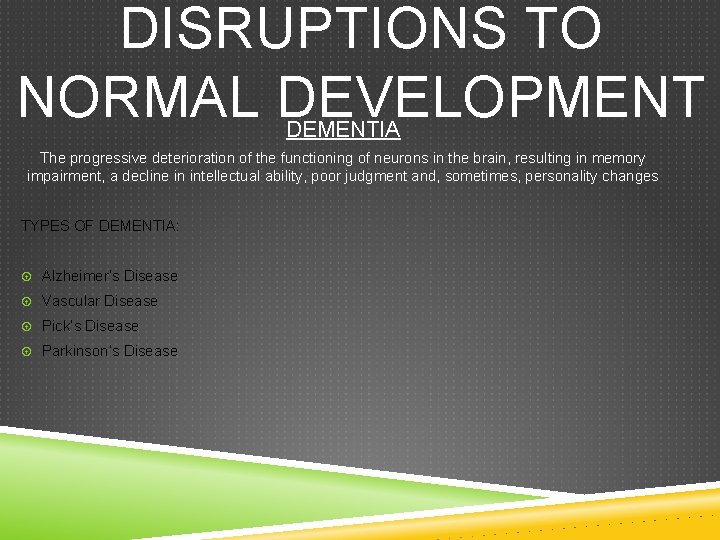 DISRUPTIONS TO NORMAL DEVELOPMENT

DEMENTIA

The progressive deterioration of the functioning of neurons in the brain, resulting in memory impairment, a decline in intellectual ability, poor judgment and, sometimes, personality changes

TYPES OF DEMENTIA:

Alzheimer's Disease
Vascular Disease
Pick's Disease
Parkinson's Disease